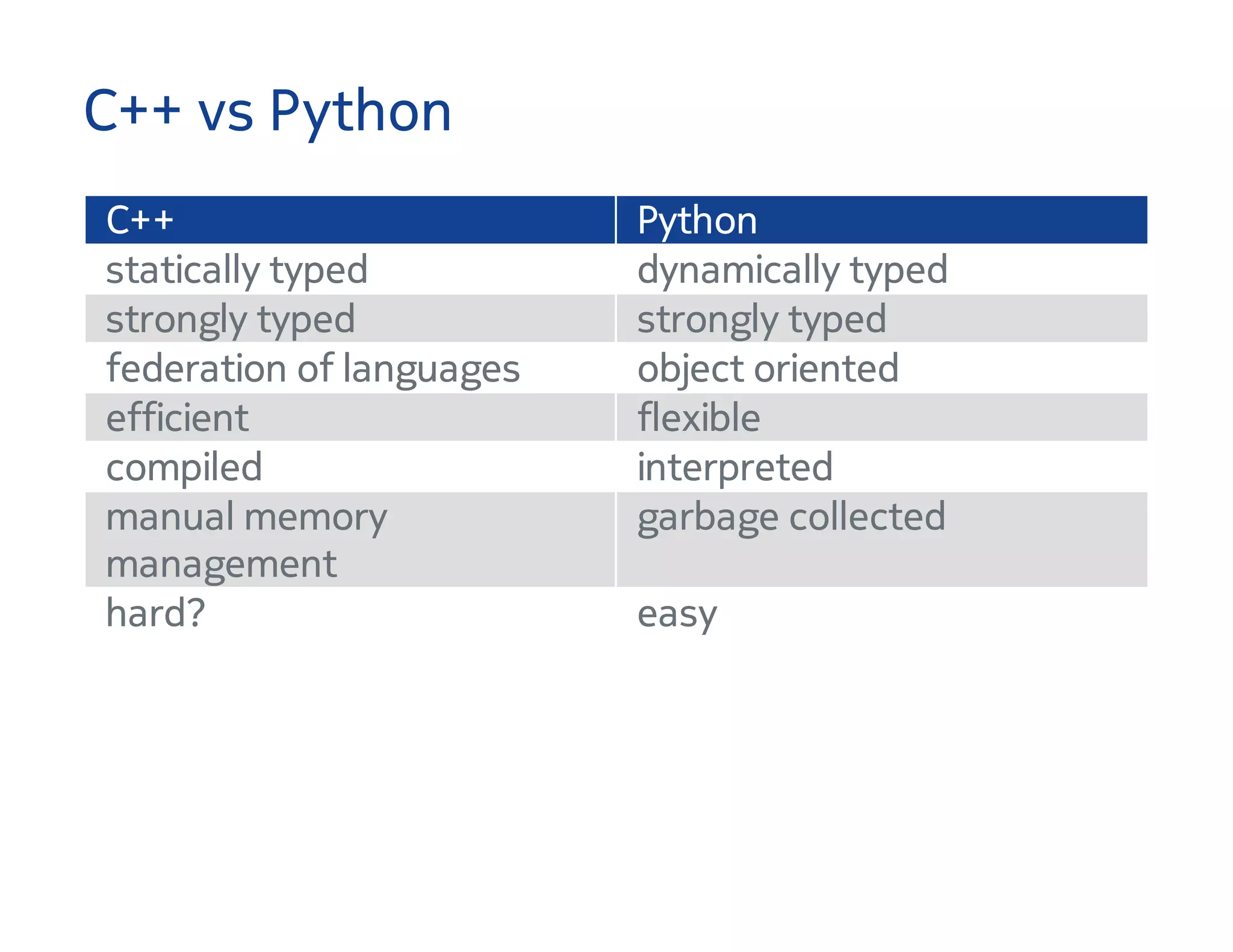 C++ vs Python

| C++ | Python |
|---|---|
| statically typed | dynamically typed |
| strongly typed | strongly typed |
| federation of languages | object oriented |
| efficient | flexible |
| compiled | interpreted |
| manual memory management | garbage collected |
| hard? | easy |